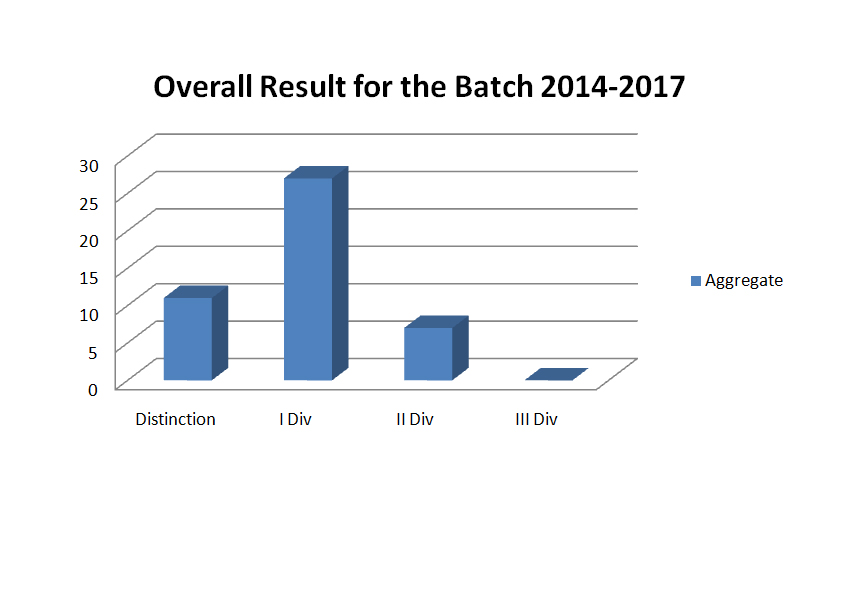 Overall Result for the Batch 2014-2017

30
25
20
15
10
5
0

Distinction
I Div
II Div
III Div

Aggregate